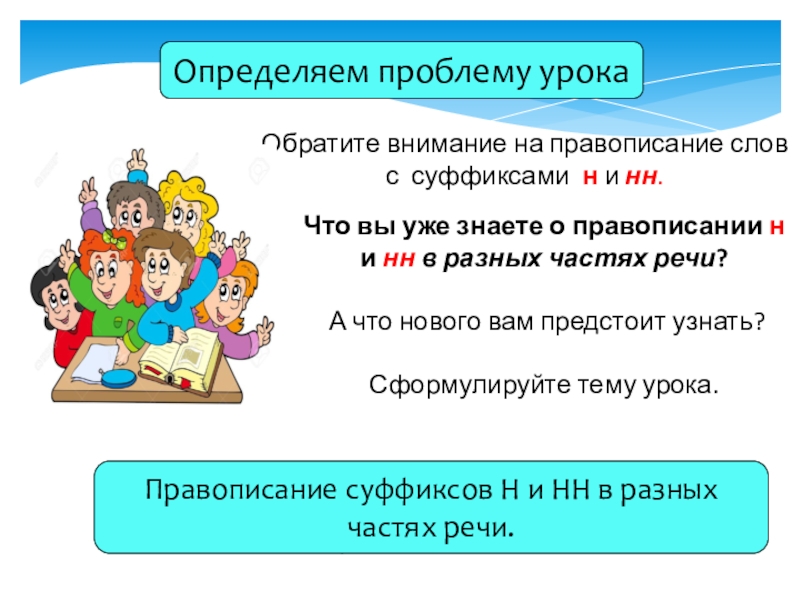 Определяем проблему урока

Обратите внимание на правописание слов с суффиксами н и нн.

Что вы уже знаете о правописании н и нн в разных частях речи?

А что нового вам предстоит узнать?

Сформулируйте тему урока.

Правописание суффиксов Н и НН в разных частях речи.